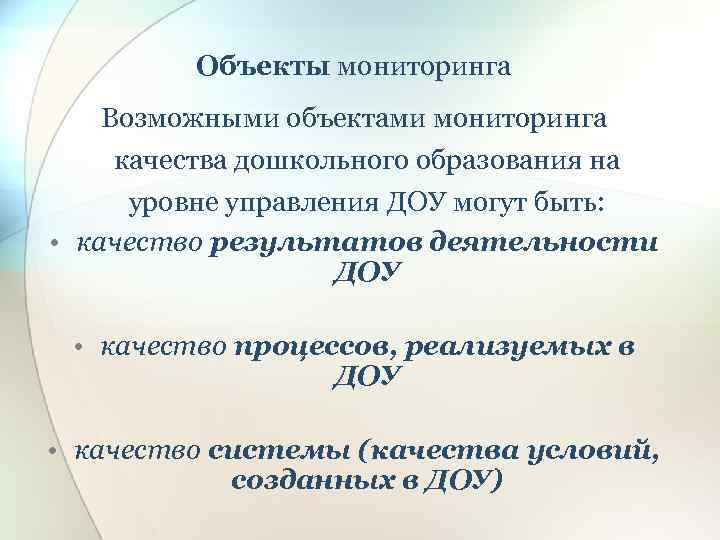 Объекты мониторинга

Возможными объектами мониторинга качества дошкольного образования на уровне управления ДОУ могут быть:

• качество результатов деятельности ДОУ

• качество процессов, реализуемых в ДОУ

• качество системы (качества условий, созданных в ДОУ)